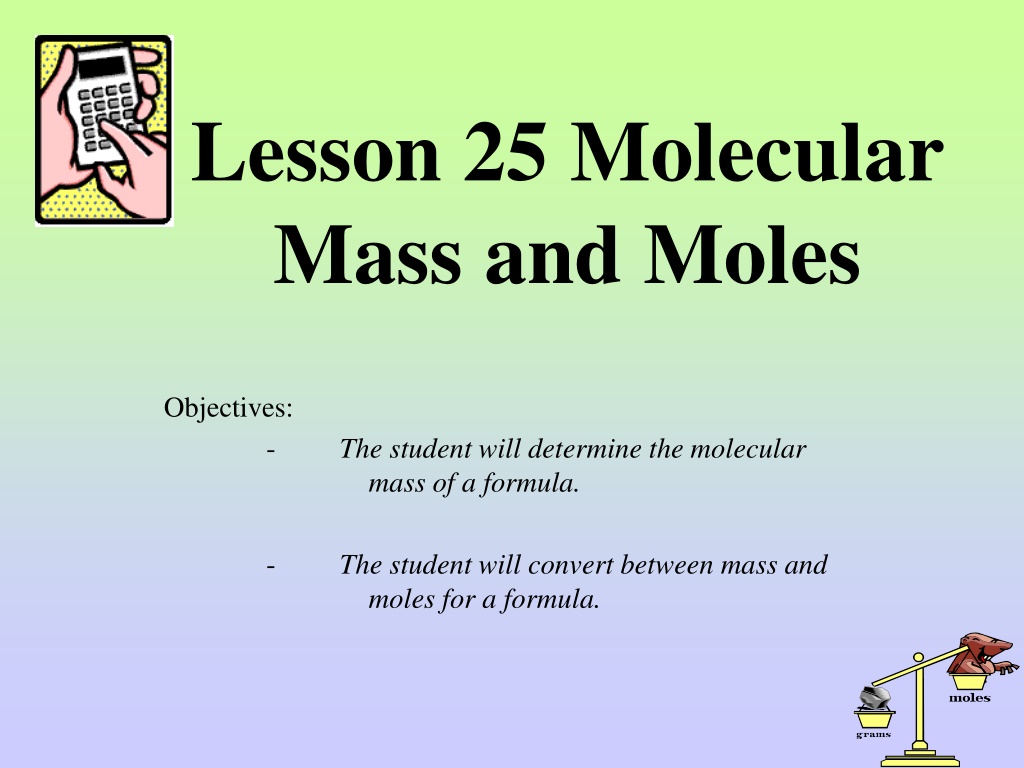 Lesson 25 Molecular Mass and Moles

Objectives:

- The student will determine the molecular mass of a formula.

- The student will convert between mass and moles for a formula.

moles

grams